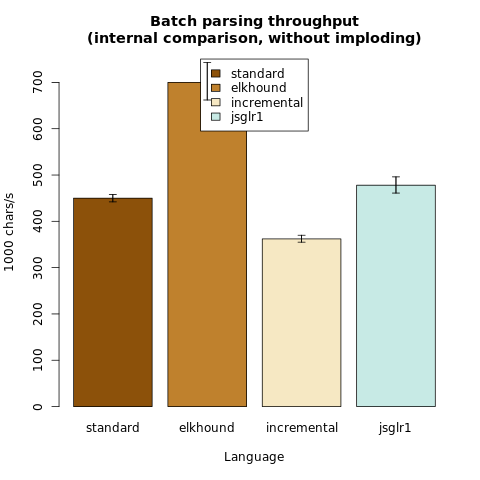 Batch parsing throughput
(internal comparison, without imploding)

standard
elkhound
incremental
jsglr1

1000 chars/s

0
100
200
300
400
500
600
700

standard
elkhound
incremental
jsglr1

Language